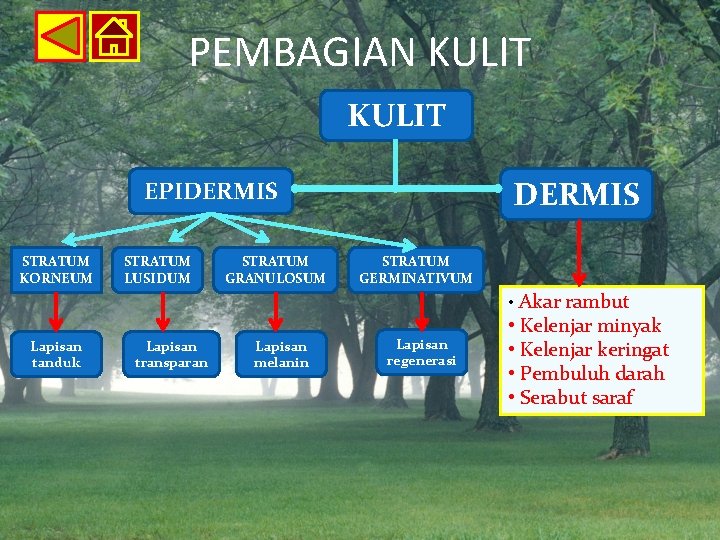 PEMBAGIAN KULIT

KULIT

EPIDERMIS

DERMIS

STRATUM KORNEUM

STRATUM LUSIDUM

STRATUM GRANULOSUM

STRATUM GERMINATIVUM

Lapisan tanduk

Lapisan transparan

Lapisan melanin

Lapisan regenerasi

• Akar rambut
• Kelenjar minyak
• Kelenjar keringat
• Pembuluh darah
• Serabut saraf